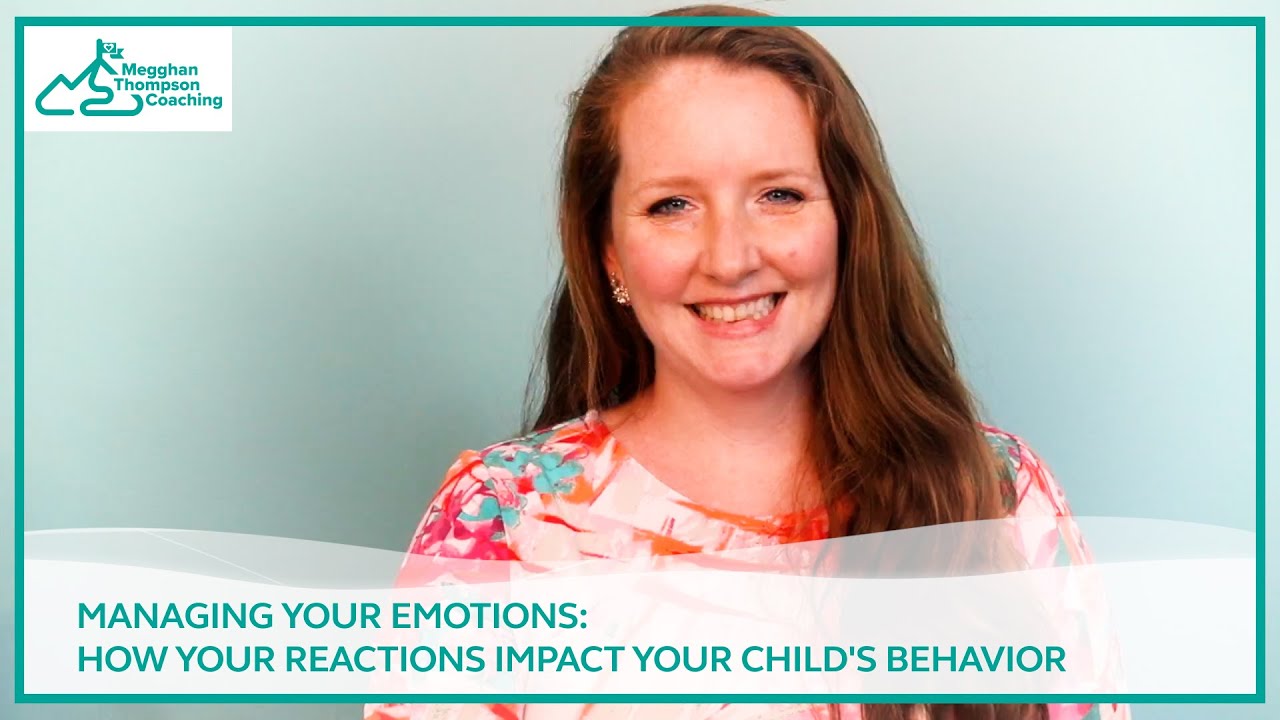 Megghan Thompson Coaching

MANAGING YOUR EMOTIONS:
HOW YOUR REACTIONS IMPACT YOUR CHILD'S BEHAVIOR